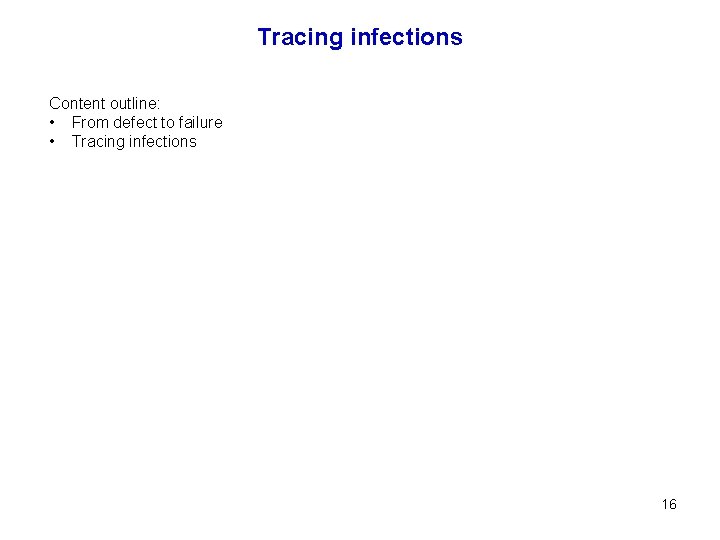 Tracing infections

Content outline:
• From defect to failure
• Tracing infections

16